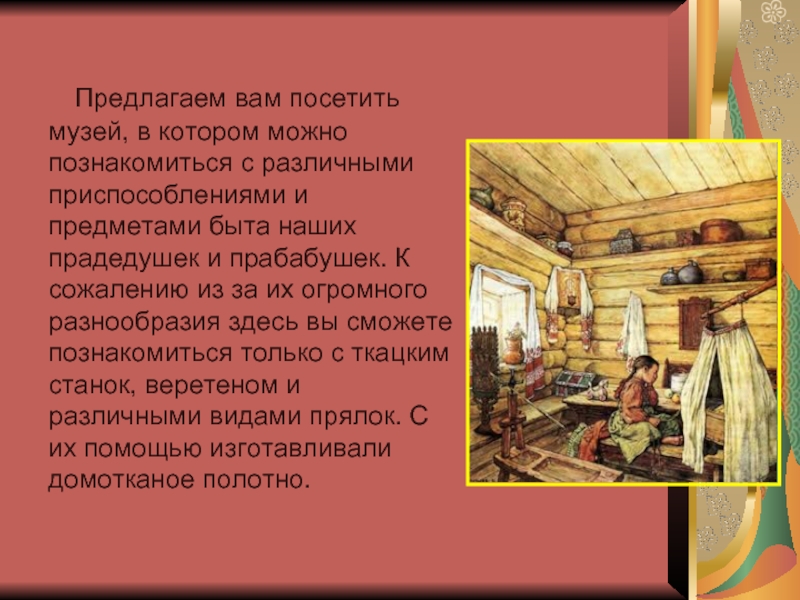 Предлагаем вам посетить музей, в котором можно познакомиться с различными приспособлениями и предметами быта наших прадедушек и прабабушек. К сожалению из за их огромного разнообразия здесь вы сможете познакомиться только с ткацким станок, веретеном и различными видами прялок. С их помощью изготавливали домотканое полотно.